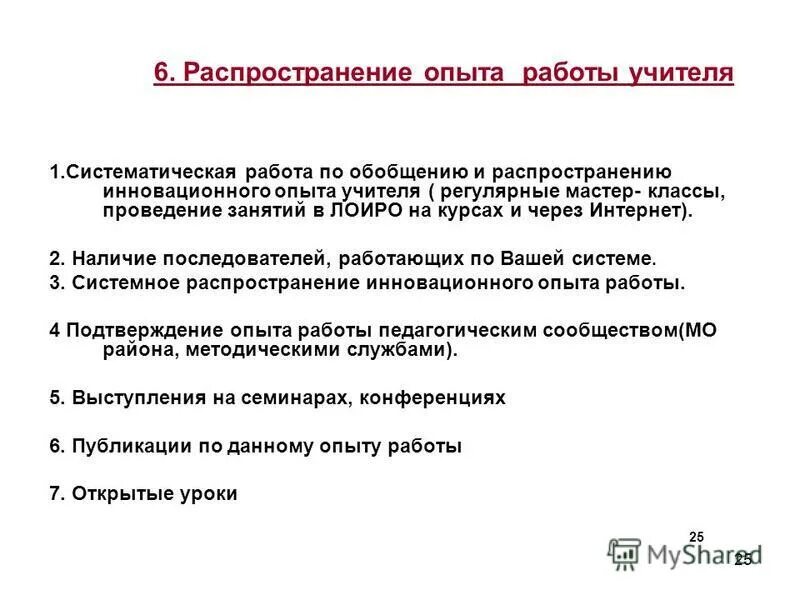 6. Распространение опыта работы учителя

1.Систематическая работа по обобщению и распространению инновационного опыта учителя ( регулярные мастер- классы, проведение занятий в ЛОИРО на курсах и через Интернет).

2. Наличие последователей, работающих по Вашей системе.
3. Системное распространение инновационного опыта работы.

4 Подтверждение опыта работы педагогическим сообществом(МО района, методическими службами).

5. Выступления на семинарах, конференциях

6. Публикации по данному опыту работы

7. Открытые уроки

25

MyShared

25